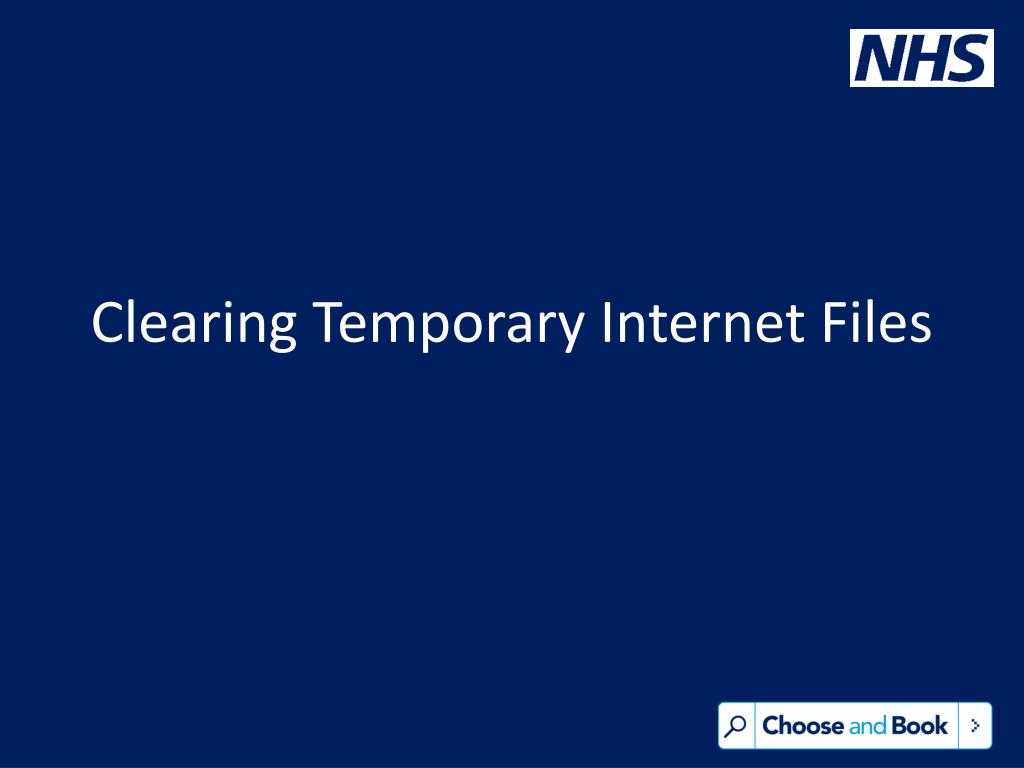 NHS

Clearing Temporary Internet Files

Choose and Book